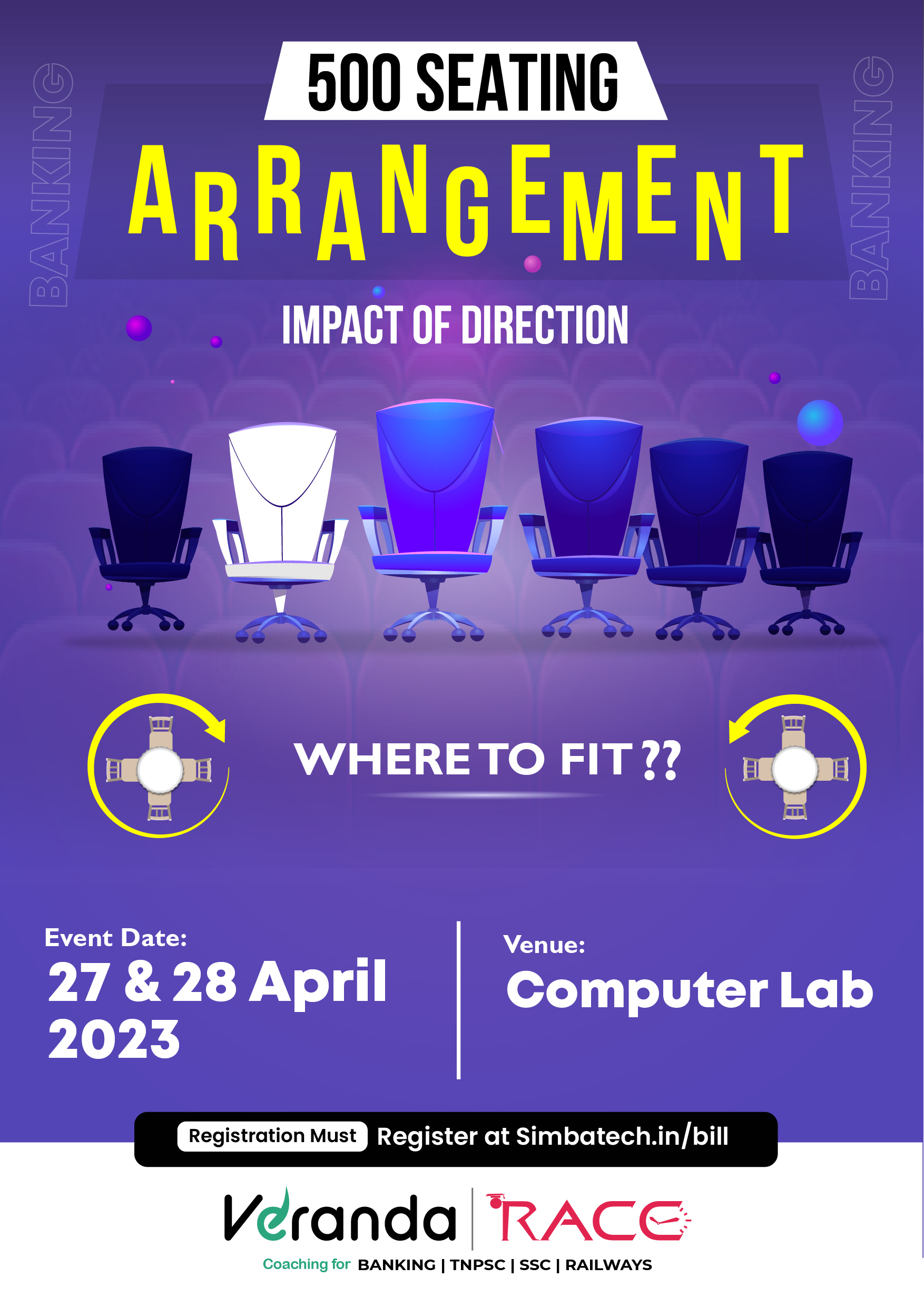 BANKING

500 SEATING

ARRANGEMENT

BANKING

IMPACT OF DIRECTION

WHERE TO FIT ??

Event Date:
27 & 28 April 2023

Venue:
Computer Lab

Registration Must Register at Simbatech.in/bill

Veranda | RACE

Coaching for BANKING | TNPSC | SSC | RAILWAYS